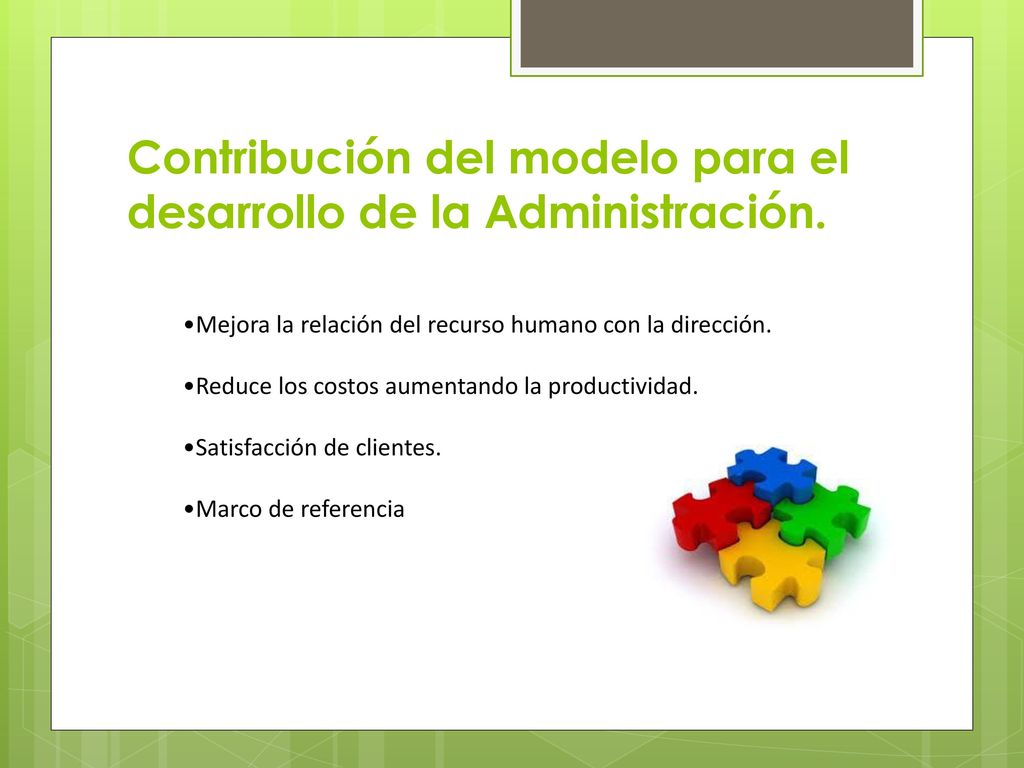 Contribución del modelo para el desarrollo de la Administración.

•Mejora la relación del recurso humano con la dirección.

•Reduce los costos aumentando la productividad.

•Satisfacción de clientes.

•Marco de referencia